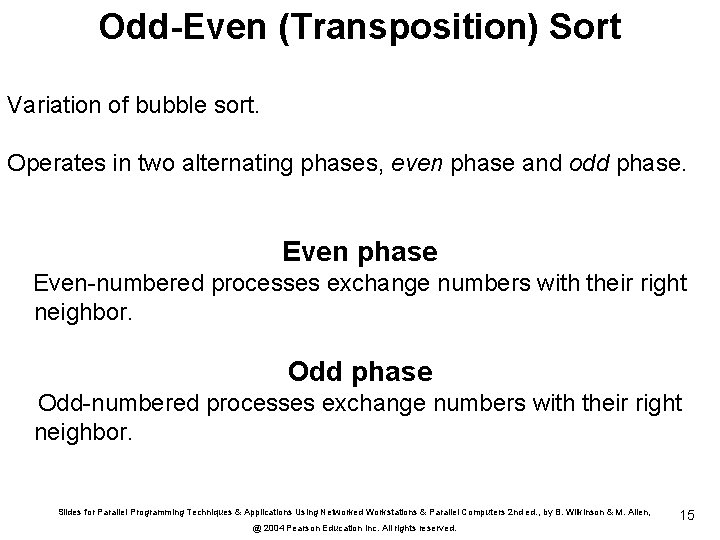 Odd-Even (Transposition) Sort

Variation of bubble sort.

Operates in two alternating phases, even phase and odd phase.

Even phase

Even-numbered processes exchange numbers with their right neighbor.

Odd phase

Odd-numbered processes exchange numbers with their right neighbor.

Slides for Parallel Programming Techniques & Applications Using Networked Workstations & Parallel Computers 2nd ed., by B. Wilkinson & M. Allen, @ 2004 Pearson Education Inc. All rights reserved.

15